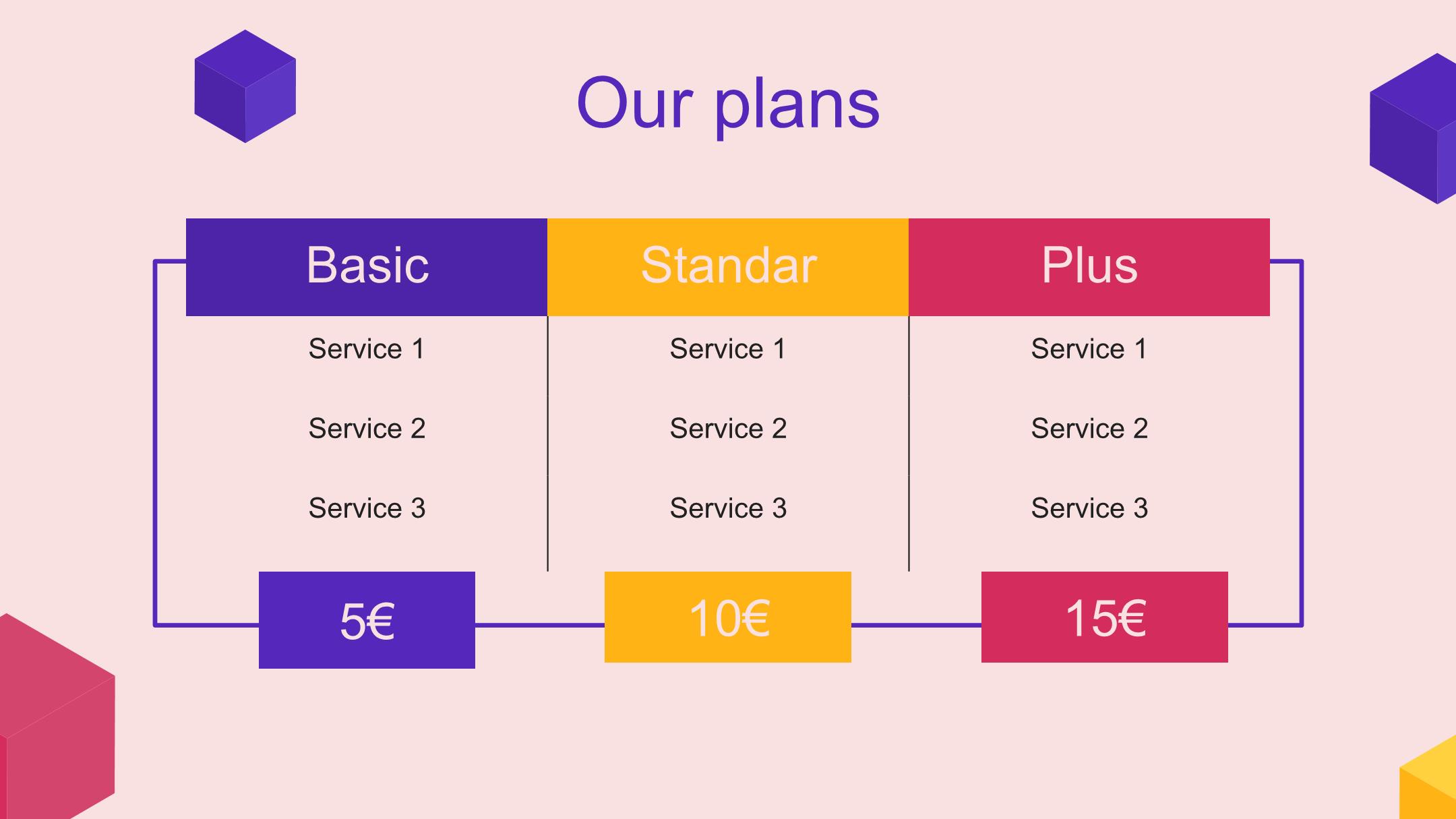 Our plans

| Basic | Standar | Plus |
|---|---|---|
| Service 1 | Service 1 | Service 1 |
| Service 2 | Service 2 | Service 2 |
| Service 3 | Service 3 | Service 3 |
| 5€ | 10€ | 15€ |